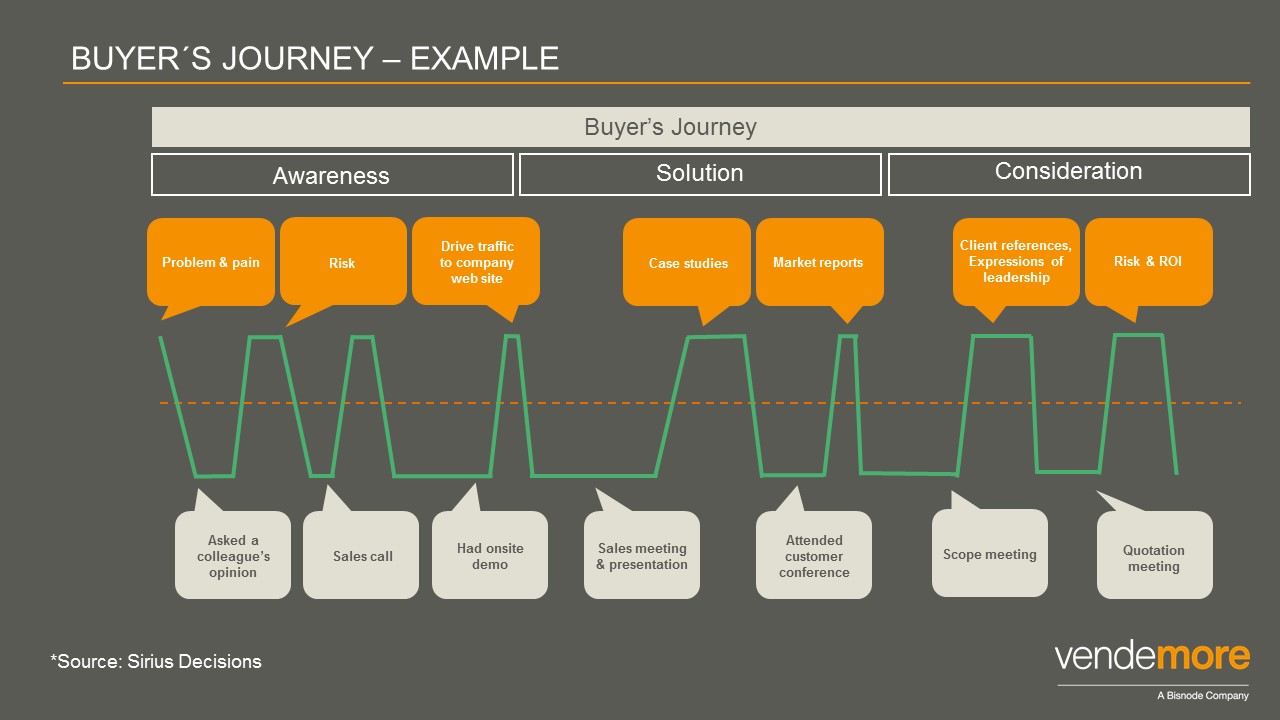 BUYER´S JOURNEY – EXAMPLE

Buyer's Journey

Awareness

Solution

Consideration

Problem & pain

Risk

Drive traffic to company web site

Case studies

Market reports

Client references, Expressions of leadership

Risk & ROI

Asked a colleague's opinion

Sales call

Had onsite demo

Sales meeting & presentation

Attended customer conference

Scope meeting

Quotation meeting

*Source: Sirius Decisions

vendemore

A Bisnode Company